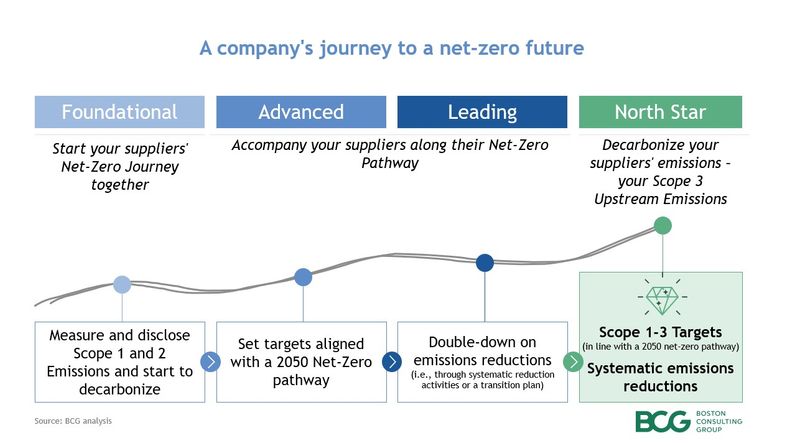 A company's journey to a net-zero future

Foundational

Advanced

Leading

North Star

Start your suppliers' Net-Zero Journey together

Accompany your suppliers along their Net-Zero Pathway

Decarbonize your suppliers' emissions – your Scope 3 Upstream Emissions

Measure and disclose Scope 1 and 2 Emissions and start to decarbonize

Set targets aligned with a 2050 Net-Zero pathway

Double-down on emissions reductions (i.e., through systematic reduction activities or a transition plan)

Scope 1-3 Targets (in line with a 2050 net-zero pathway)

Systematic emissions reductions

Source: BCG analysis

BCG BOSTON CONSULTING GROUP